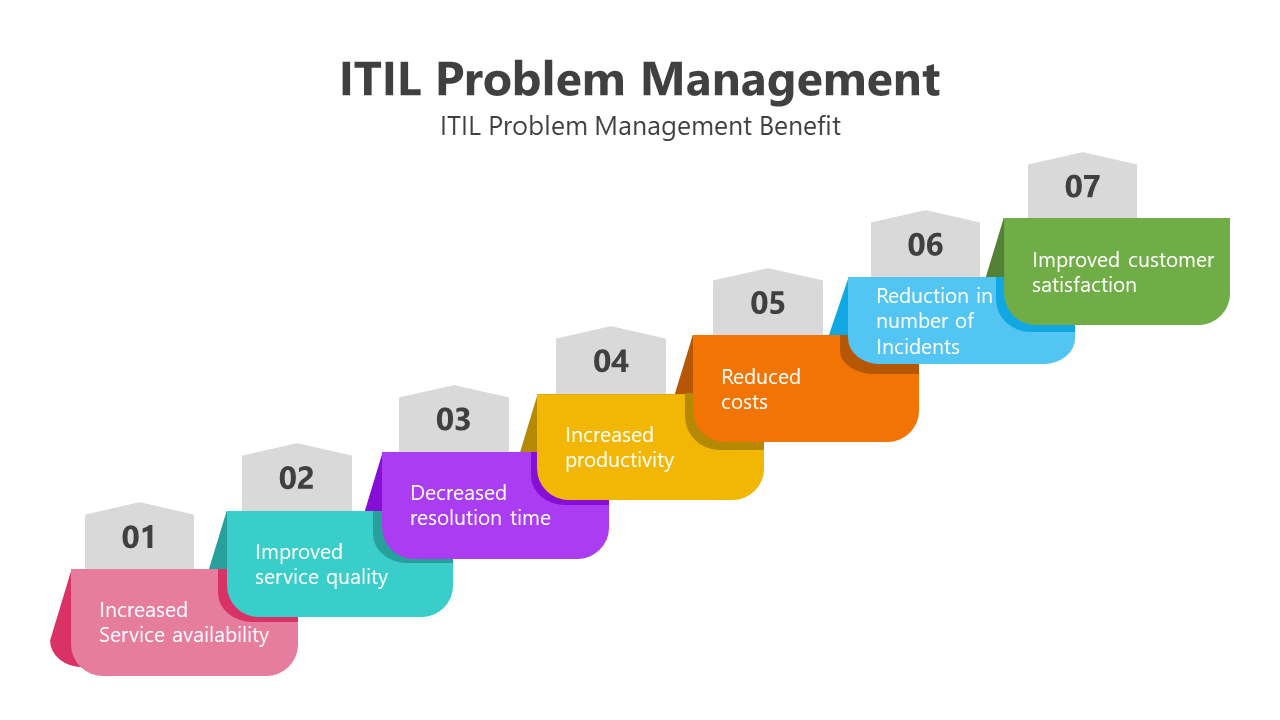 ITIL Problem Management

ITIL Problem Management Benefit

01
Increased Service availability

02
Improved service quality

03
Decreased resolution time

04
Increased productivity

05
Reduced costs

06
Reduction in number of Incidents

07
Improved customer satisfaction